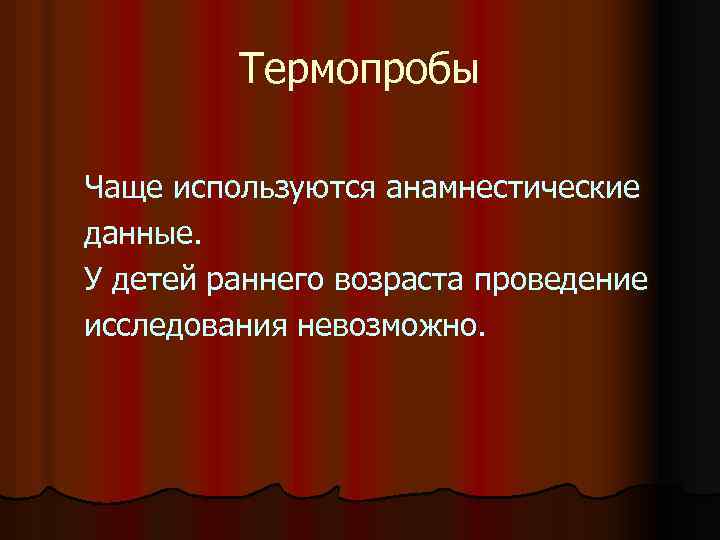 Термопробы

Чаще используются анамнестические данные.
У детей раннего возраста проведение исследования невозможно.